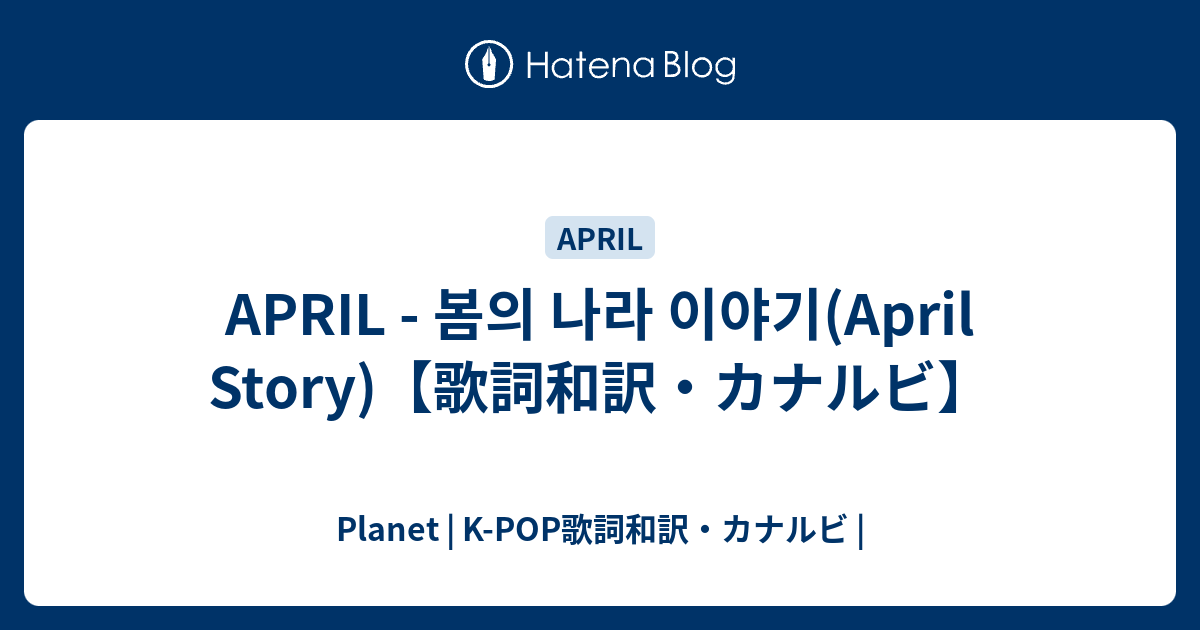 Hatena Blog

APRIL

APRIL - 봄의 나라 이야기(April Story)【歌詞和訳・カナルビ】

Planet | K-POP歌詞和訳・カナルビ |